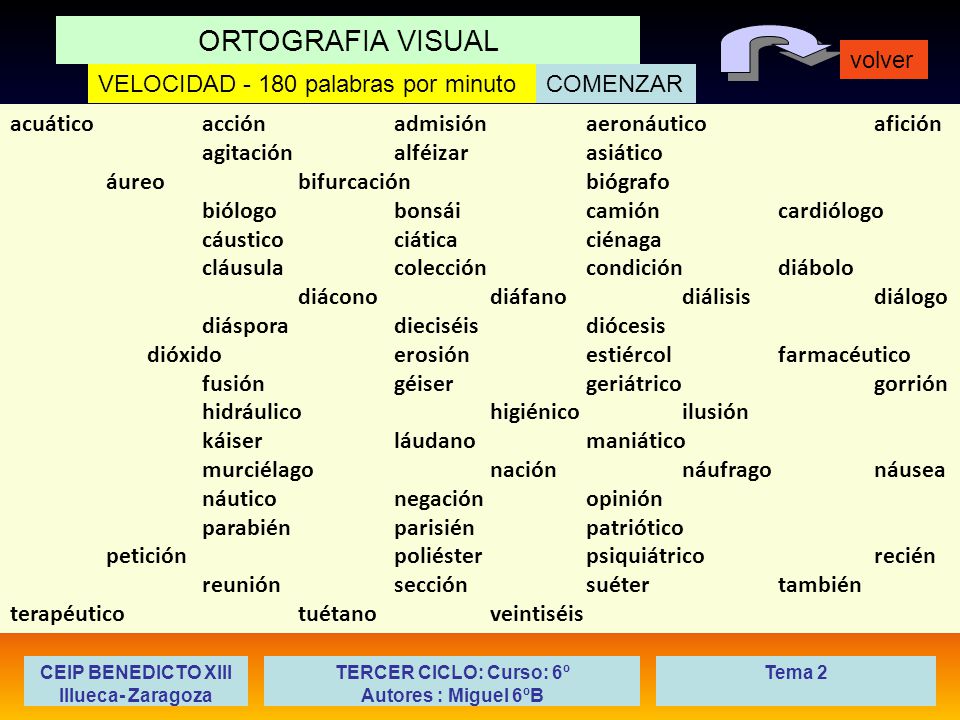 ORTOGRAFIA VISUAL

volver

VELOCIDAD - 180 palabras por minuto

COMENZAR

acuático acción admisión aeronáutico afición
agitación alféizar asiático
áureo bifurcación biógrafo
biólogo bonsái camión cardiólogo
cáustico ciática ciénaga
cláusula colección condición diábolo
diácono diáfano diálisis diálogo
diáspora dieciséis diócesis
dióxido erosión estiércol farmacéutico
fusión géiser geriátrico gorrión
hidráulico higiénico ilusión
káiser láudano maniático
murciélago nación náufrago náusea
náutico negación opinión
parabién parisién patriótico
petición poliéster psiquiátrico recién
reunión sección suéter también
terapéutico tuétano veintiséis

CEIP BENEDICTO XIII
Illueca- Zaragoza

TERCER CICLO: Curso: 6º
Autores : Miguel 6ºB

Tema 2